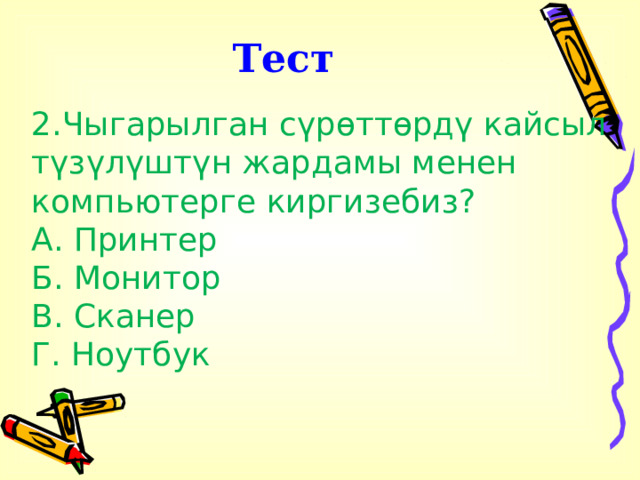 Тест

2.Чыгарылган сүрөттөрдү кайсыл түзүлүштүн жардамы менен компьютерге киргизебиз?
А. Принтер
Б. Монитор
В. Сканер
Г. Ноутбук